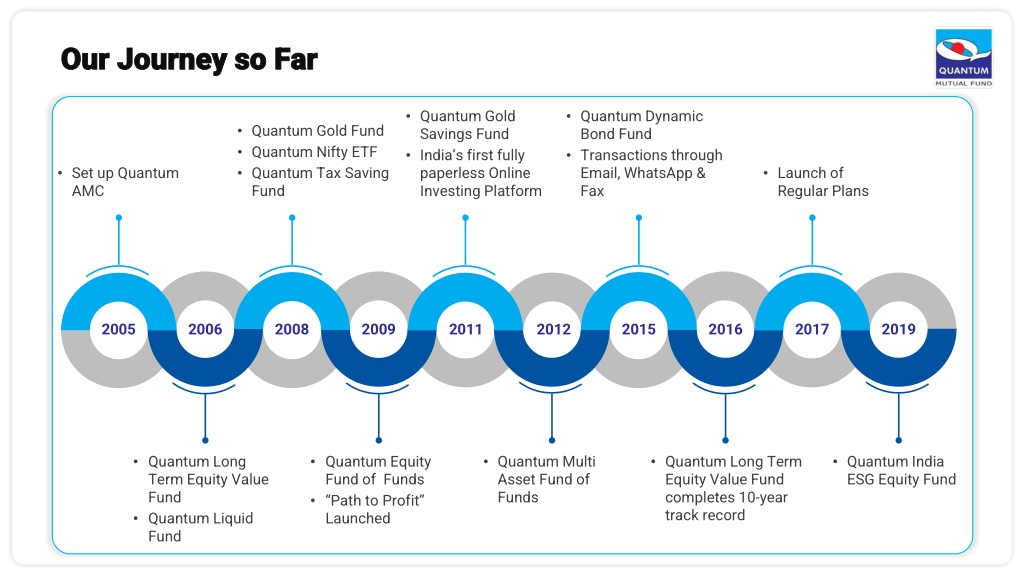 Our Journey so Far

QUANTUM
MUTUAL FUND

• Set up Quantum AMC

• Quantum Gold Fund
• Quantum Nifty ETF
• Quantum Tax Saving Fund

• Quantum Gold Savings Fund
• India's first fully paperless Online Investing Platform

• Quantum Dynamic Bond Fund
• Transactions through Email, WhatsApp & Fax

• Launch of Regular Plans

2005 2006 2008 2009 2011 2012 2015 2016 2017 2019

• Quantum Long Term Equity Value Fund
• Quantum Liquid Fund

• Quantum Equity Fund of Funds
• "Path to Profit" Launched

• Quantum Multi Asset Fund of Funds

• Quantum Long Term Equity Value Fund completes 10-year track record

• Quantum India ESG Equity Fund